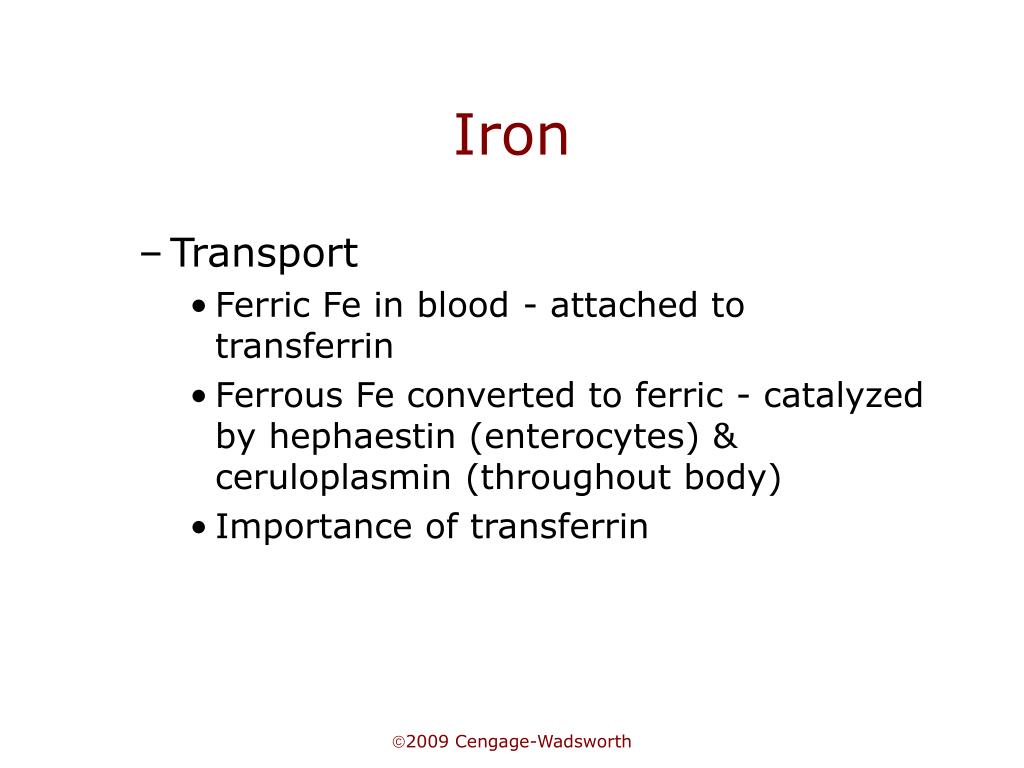 Iron

– Transport
• Ferric Fe in blood - attached to transferrin
• Ferrous Fe converted to ferric - catalyzed by hephaestin (enterocytes) & ceruloplasmin (throughout body)
• Importance of transferrin

©2009 Cengage-Wadsworth